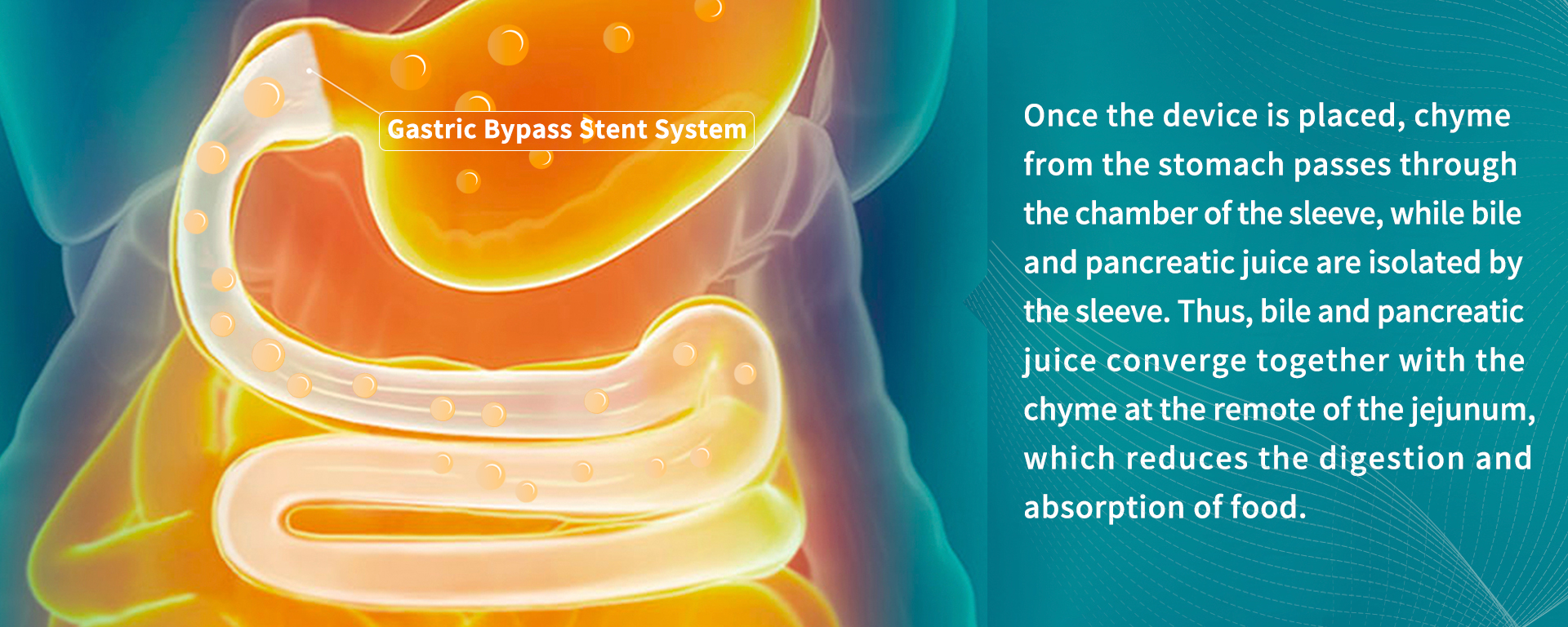 Gastric Bypass Stent System

Once the device is placed, chyme from the stomach passes through the chamber of the sleeve, while bile and pancreatic juice are isolated by the sleeve. Thus, bile and pancreatic juice converge together with the chyme at the remote of the jejunum, which reduces the digestion and absorption of food.